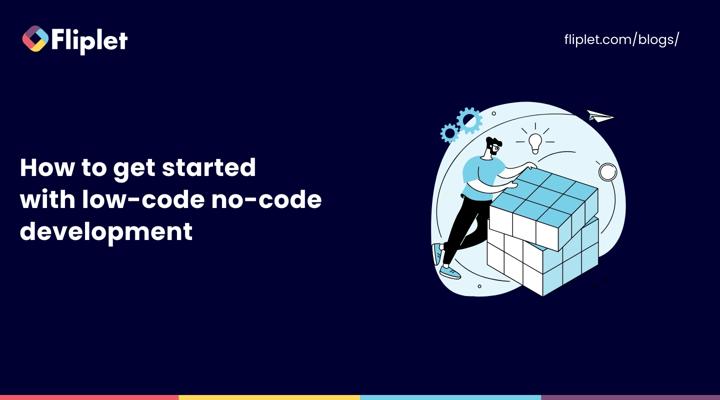 Fliplet

fliplet.com/blogs/

How to get started with low-code no-code development